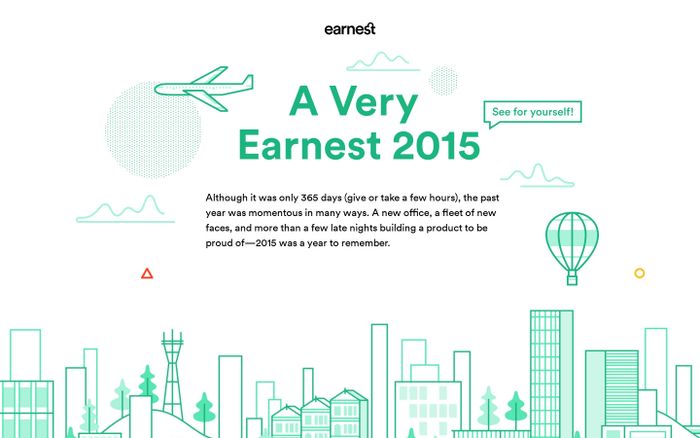 earnest

A Very Earnest 2015

See for yourself!

Although it was only 365 days (give or take a few hours), the past year was momentous in many ways. A new office, a fleet of new faces, and more than a few late nights building a product to be proud of—2015 was a year to remember.